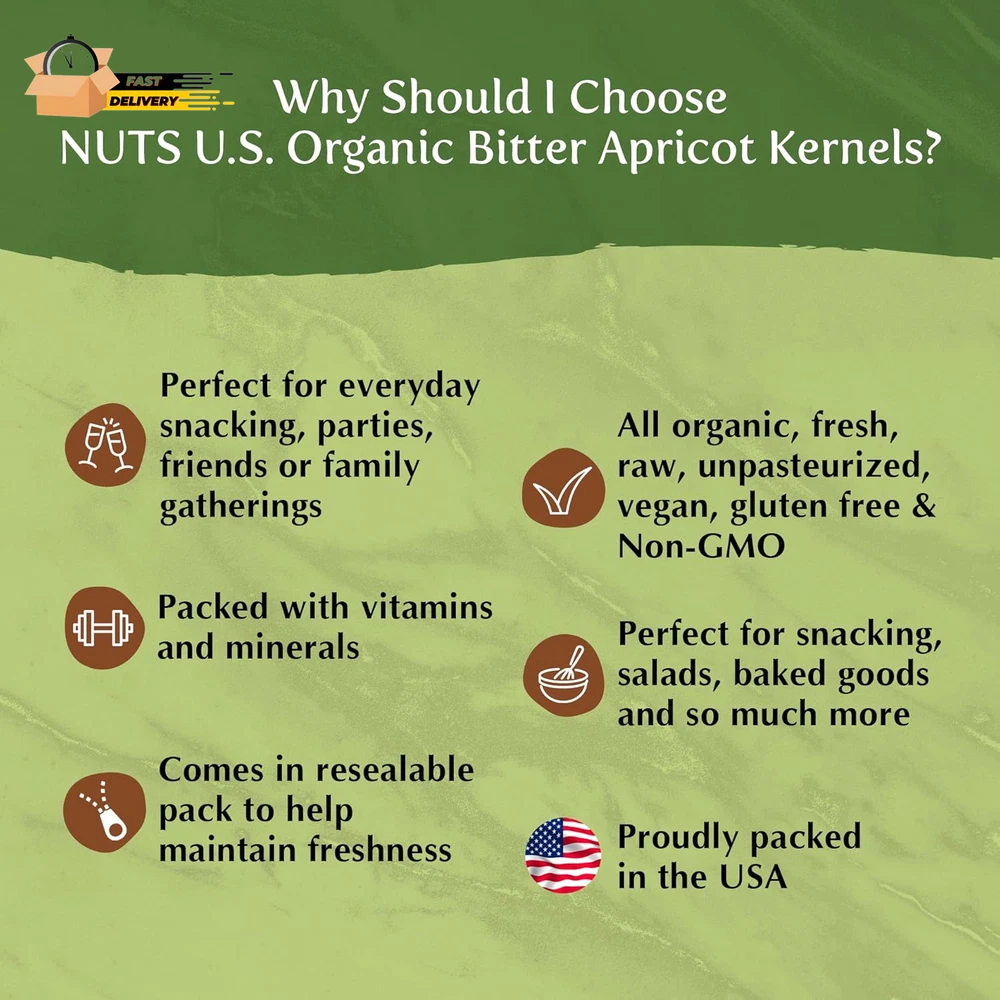 FAST DELIVERY

Why Should I Choose NUTS U.S. Organic Bitter Apricot Kernels?

Perfect for everyday snacking, parties, friends or family gatherings

Packed with vitamins and minerals

Comes in resealable pack to help maintain freshness

All organic, fresh, raw, unpasteurized, vegan, gluten free & Non-GMO

Perfect for snacking, salads, baked goods and so much more

Proudly packed in the USA